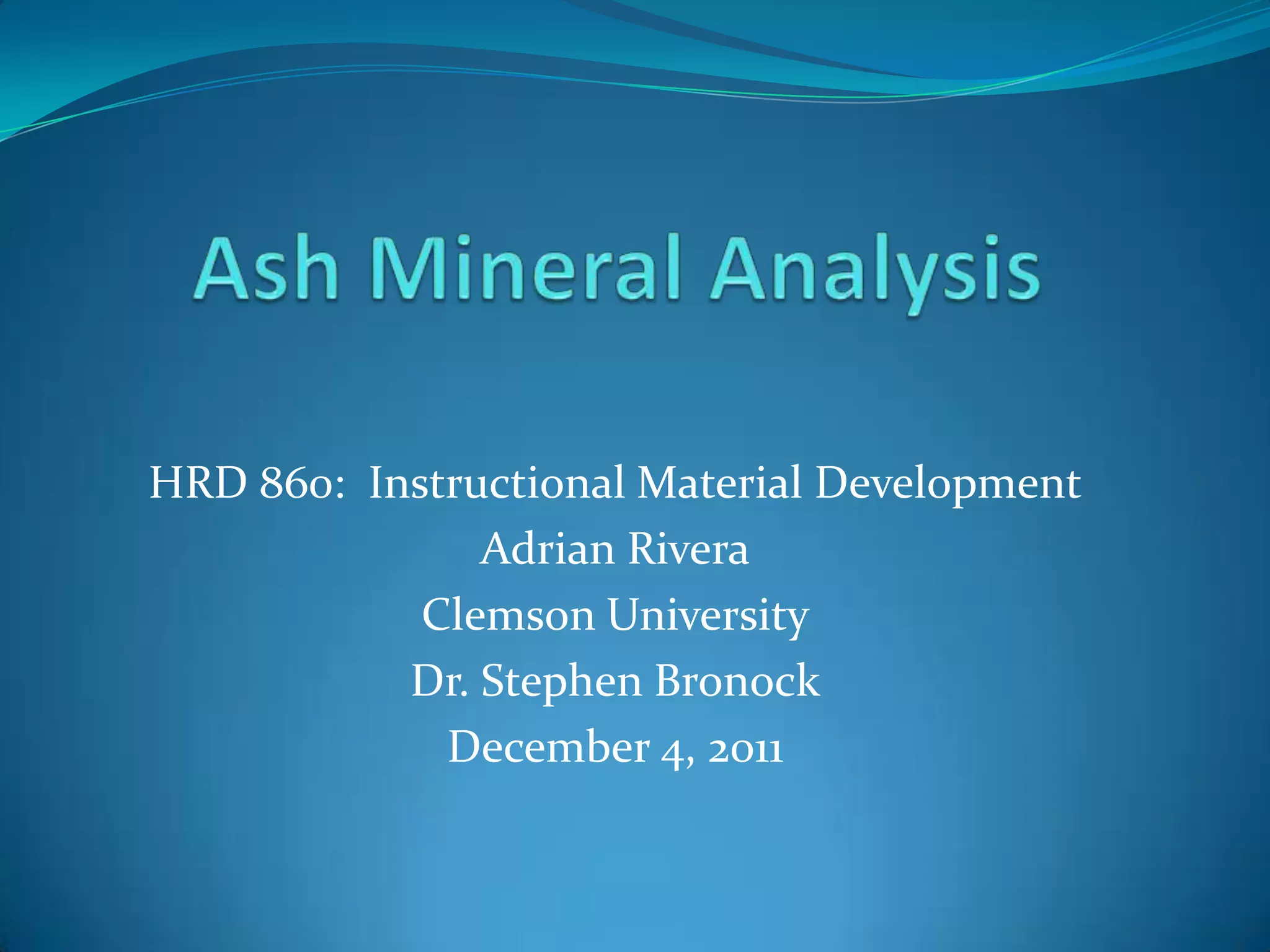 Ash Mineral Analysis

HRD 860: Instructional Material Development
Adrian Rivera
Clemson University
Dr. Stephen Bronock
December 4, 2011